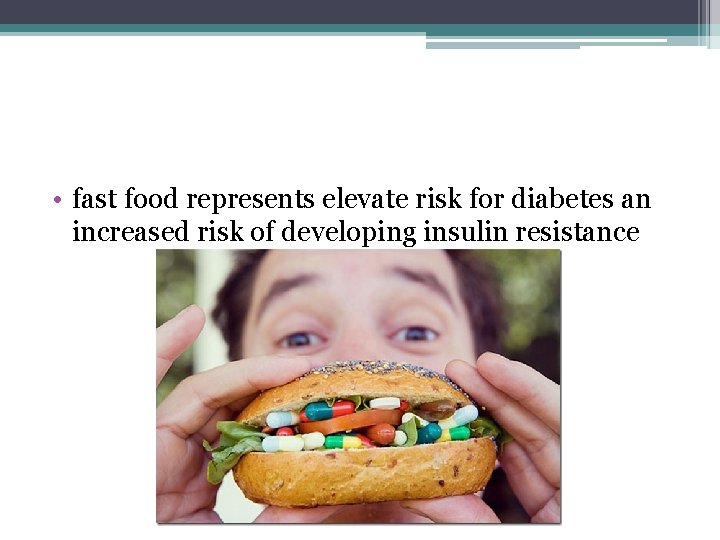 • fast food represents elevate risk for diabetes an increased risk of developing insulin resistance